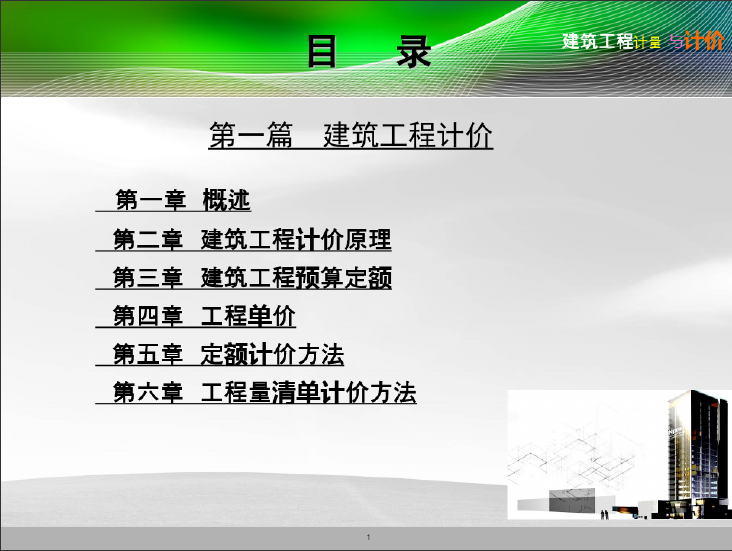 目 录

建筑工程计量与计价

第一篇 建筑工程计价

第一章 概述

第二章 建筑工程计价原理

第三章 建筑工程预算定额

第四章 工程单价

第五章 定额计价方法

第六章 工程量清单计价方法

1